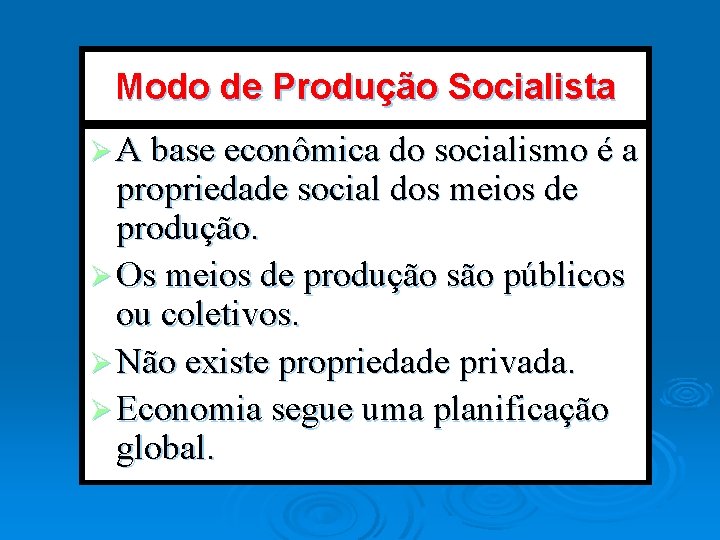 Modo de Produção Socialista

➢ A base econômica do socialismo é a propriedade social dos meios de produção.

➢ Os meios de produção são públicos ou coletivos.

➢ Não existe propriedade privada.

➢ Economia segue uma planificação global.